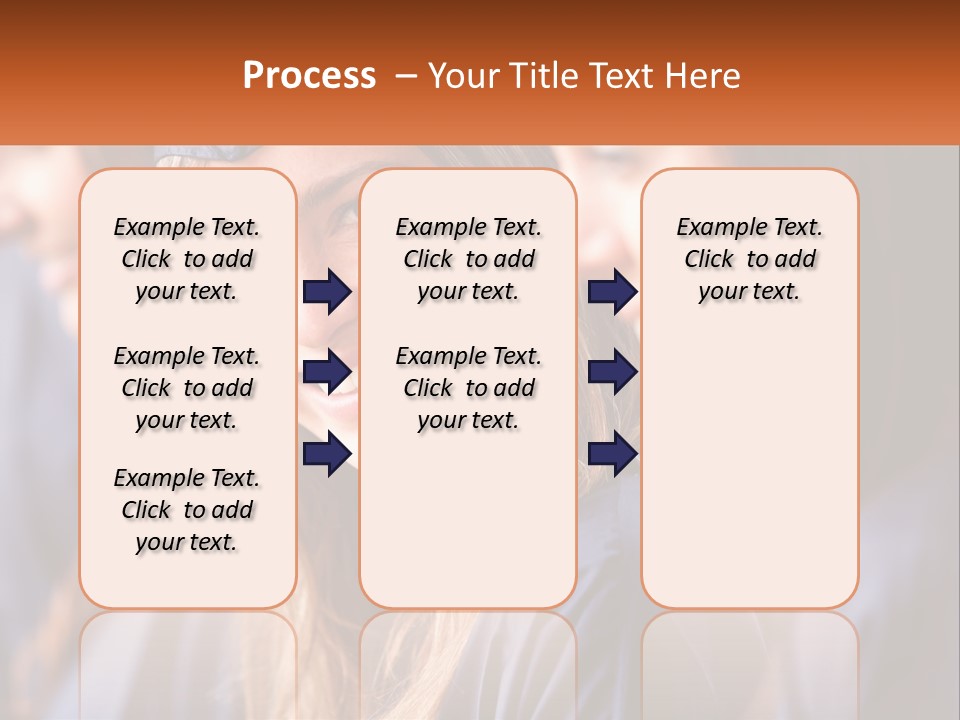 Process – Your Title Text Here

Example Text. Click to add your text.

Example Text. Click to add your text.

Example Text. Click to add your text.

Example Text. Click to add your text.

Example Text. Click to add your text.

Example Text. Click to add your text.